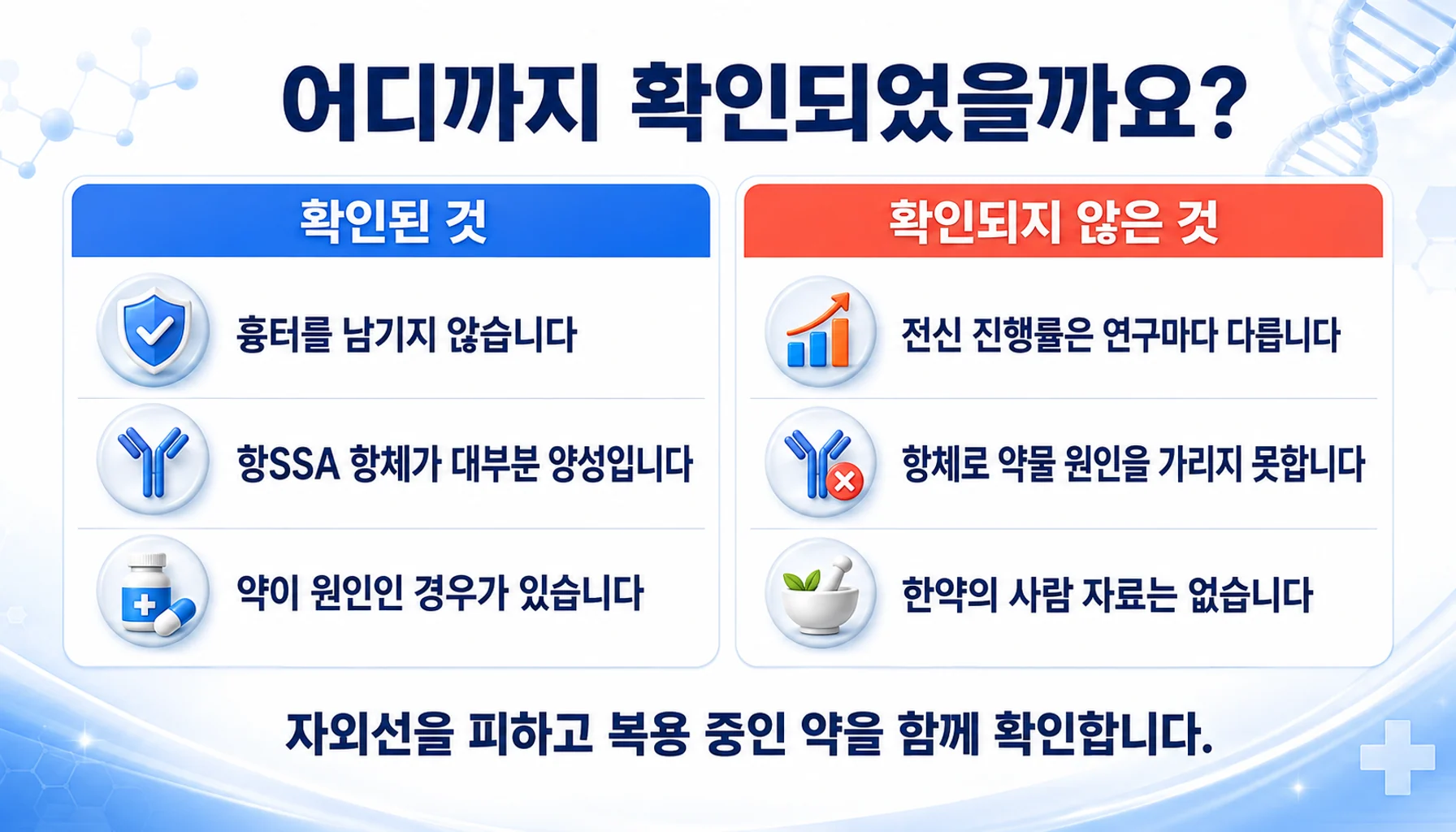 어디까지 확인되었을까요?

확인된 것

흉터를 남기지 않습니다

항SSA 항체가 대부분 양성입니다

약이 원인인 경우가 있습니다

확인되지 않은 것

전신 진행률은 연구마다 다릅니다

항체로 약물 원인을 가리지 못합니다

한약의 사람 자료는 없습니다

자외선을 피하고 복용 중인 약을 함께 확인합니다.